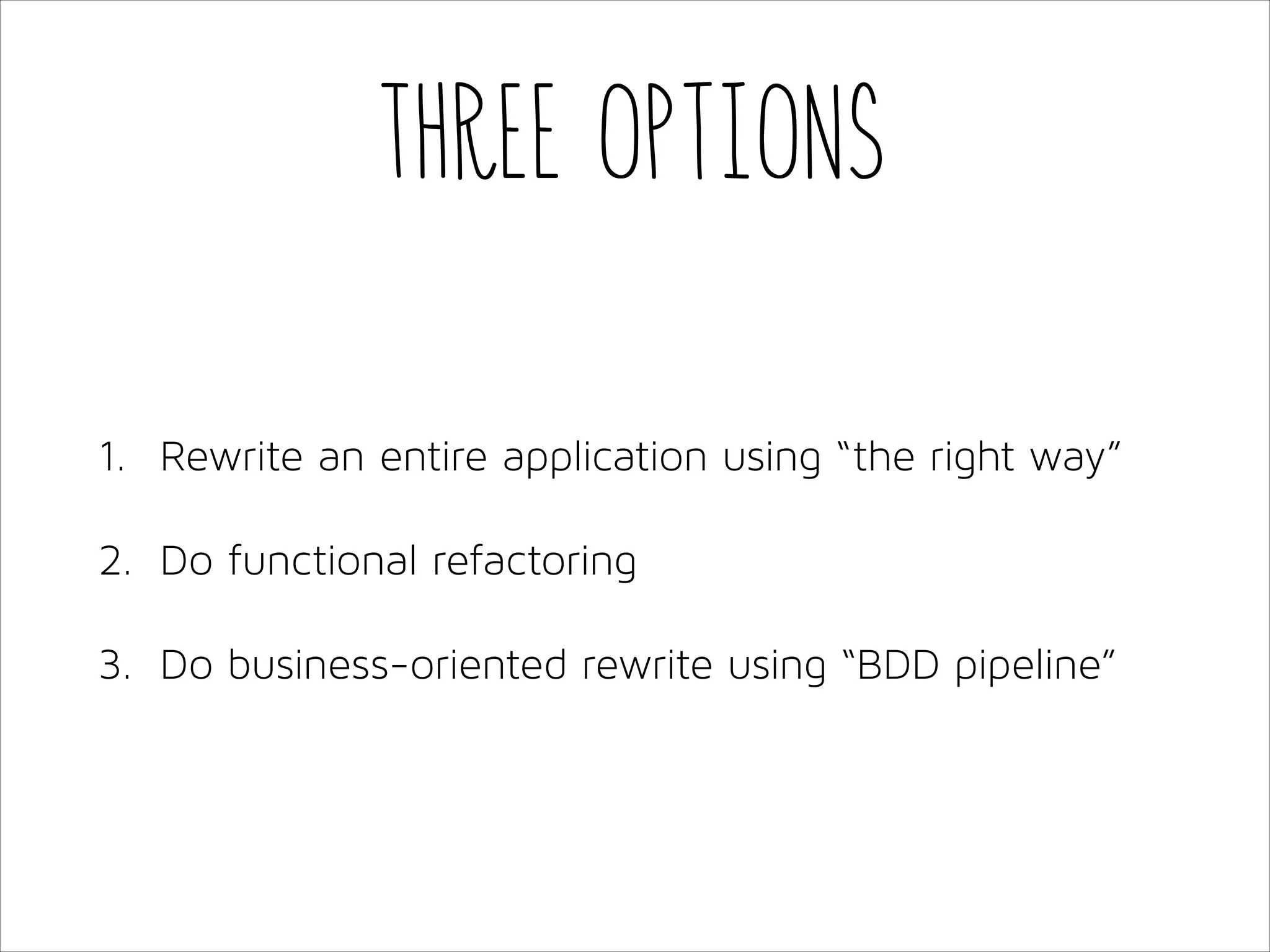 THREE OPTIONS

1. Rewrite an entire application using “the right way”

2. Do functional refactoring

3. Do business-oriented rewrite using “BDD pipeline”